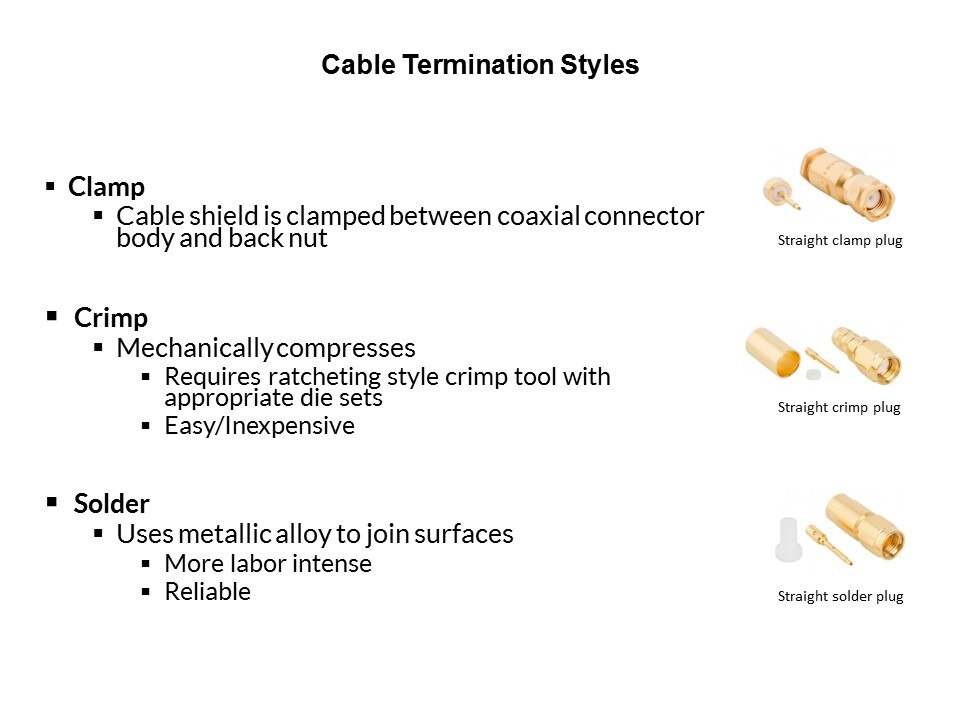 Cable Termination Styles

▪ Clamp
▪ Cable shield is clamped between coaxial connector body and back nut

Straight clamp plug

▪ Crimp
▪ Mechanically compresses
▪ Requires ratcheting style crimp tool with appropriate die sets
▪ Easy/Inexpensive

Straight crimp plug

▪ Solder
▪ Uses metallic alloy to join surfaces
▪ More labor intense
▪ Reliable

Straight solder plug